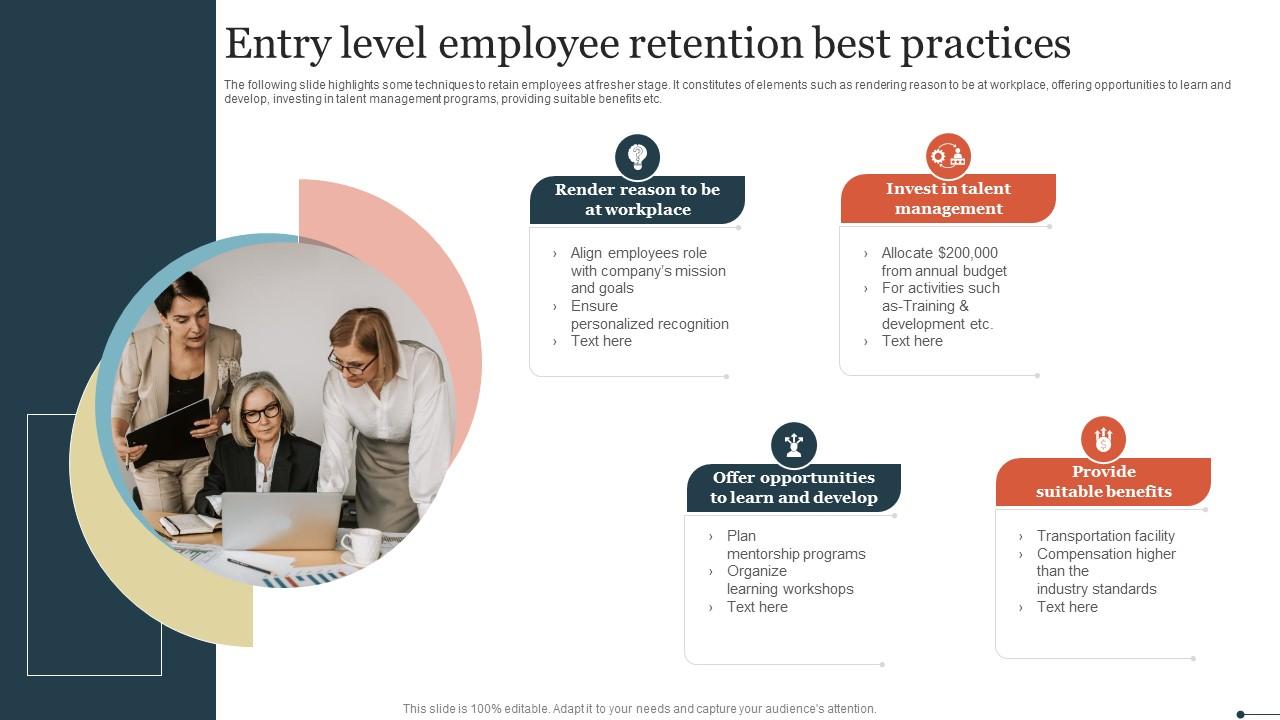 Entry level employee retention best practices

The following slide highlights some techniques to retain employees at fresher stage. It constitutes of elements such as rendering reason to be at workplace, offering opportunities to learn and develop, investing in talent management programs, providing suitable benefits etc.

Render reason to be at workplace

› Align employees role with company's mission and goals
› Ensure personalized recognition
› Text here

Invest in talent management

› Allocate $200,000 from annual budget
› For activities such as-Training & development etc.
› Text here

Offer opportunities to learn and develop

› Plan mentorship programs
› Organize learning workshops
› Text here

Provide suitable benefits

› Transportation facility
› Compensation higher than the industry standards
› Text here

This slide is 100% editable. Adapt it to your needs and capture your audience's attention.